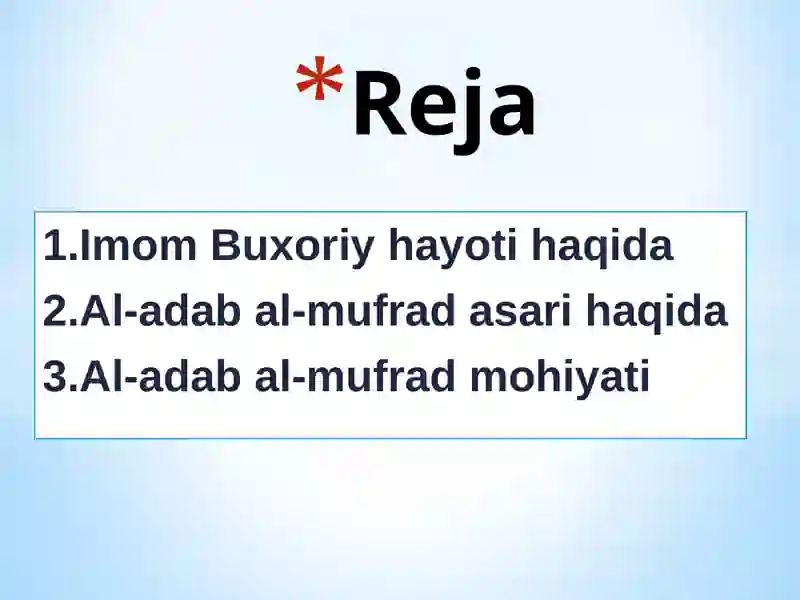 *Reja

1.Imom Buxoriy hayoti haqida
2.Al-adab al-mufrad asari haqida
3.Al-adab al-mufrad mohiyati